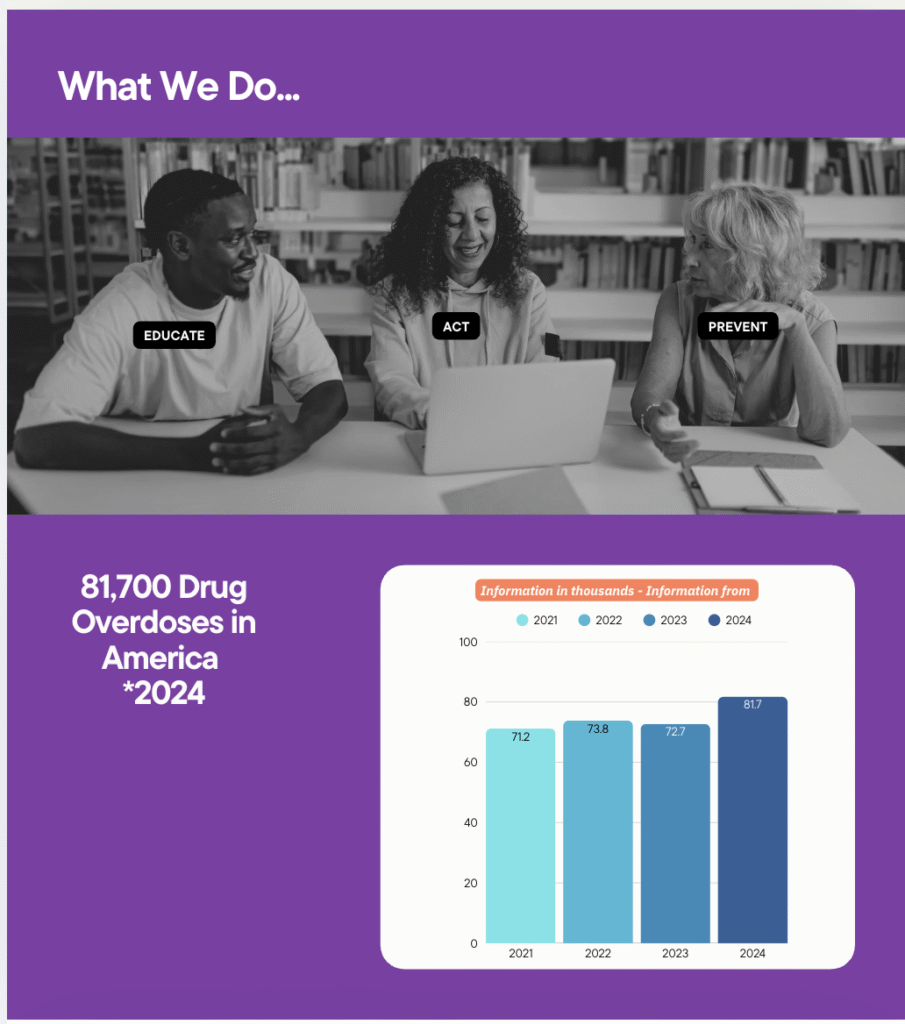 What We Do...

EDUCATE

ACT

PREVENT

81,700 Drug Overdoses in America *2024

Information in thousands - Information from

2021 2022 2023 2024

100
80
60
40
20
0

71.2
73.8
72.7
81.7

2021 2022 2023 2024